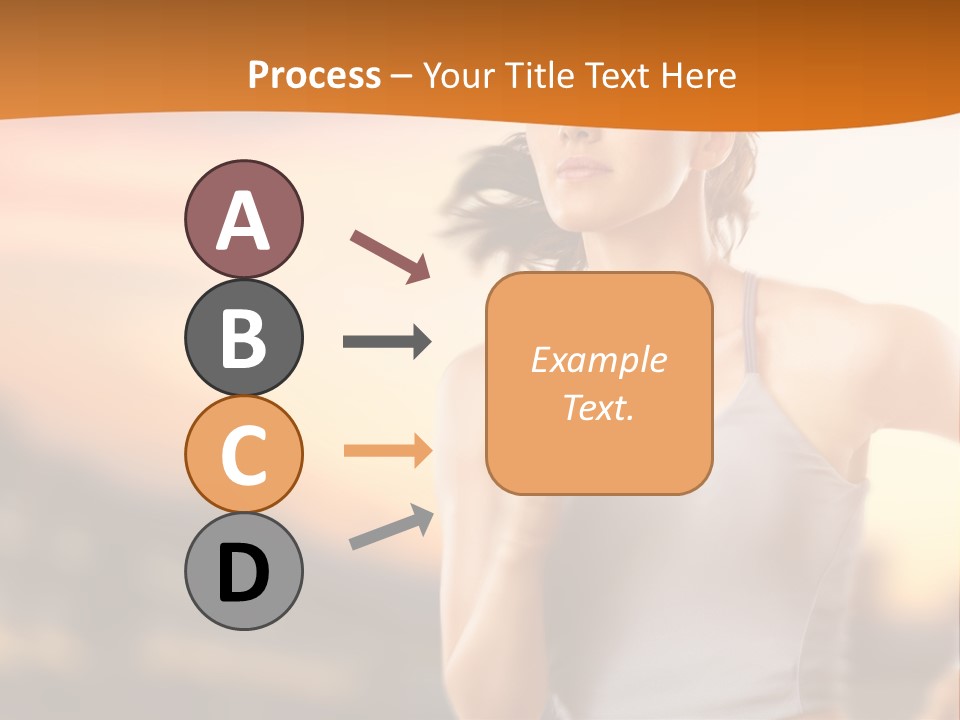 Process – Your Title Text Here

A

B

C

D

Example Text.